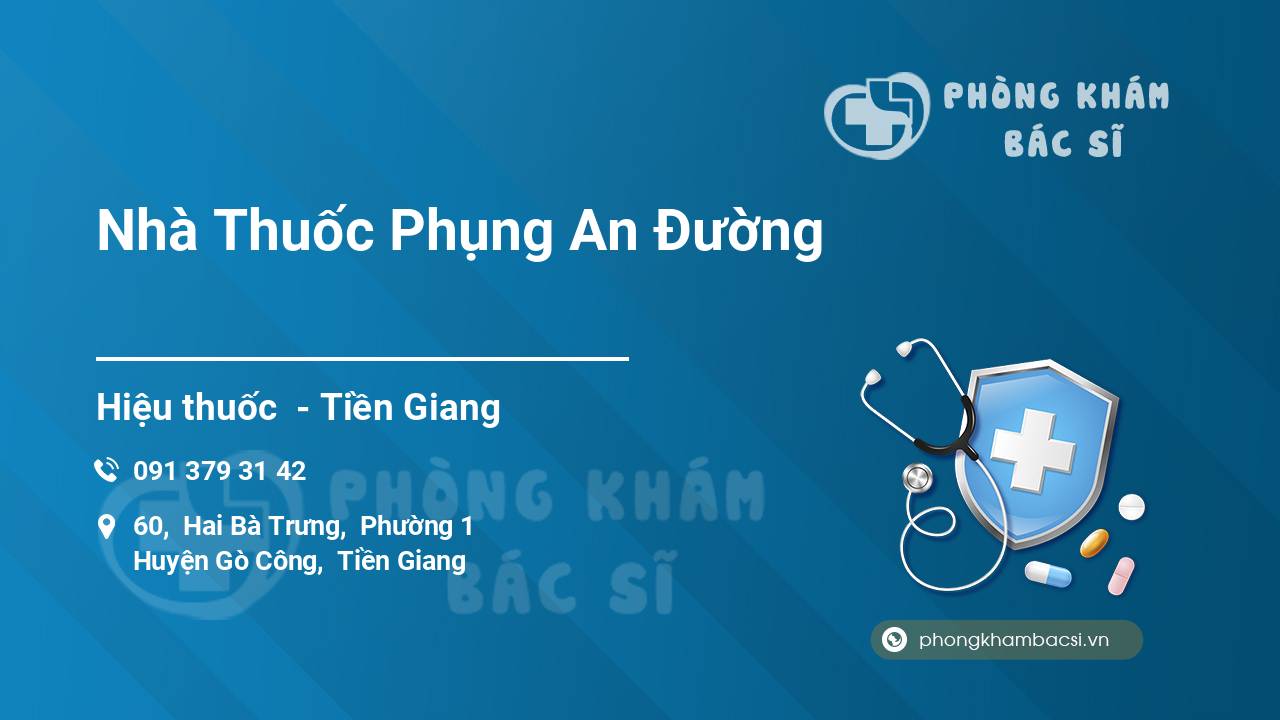 PHÒNG KHÁM
BÁC SĨ

Nhà Thuốc Phụng An Đường

Hiệu thuốc - Tiền Giang

091 379 31 42

60, Hai Bà Trưng, Phường 1
Huyện Gò Công, Tiền Giang

PHÒNG KHÁM
BÁC SĨ

phongkhambacsi.vn